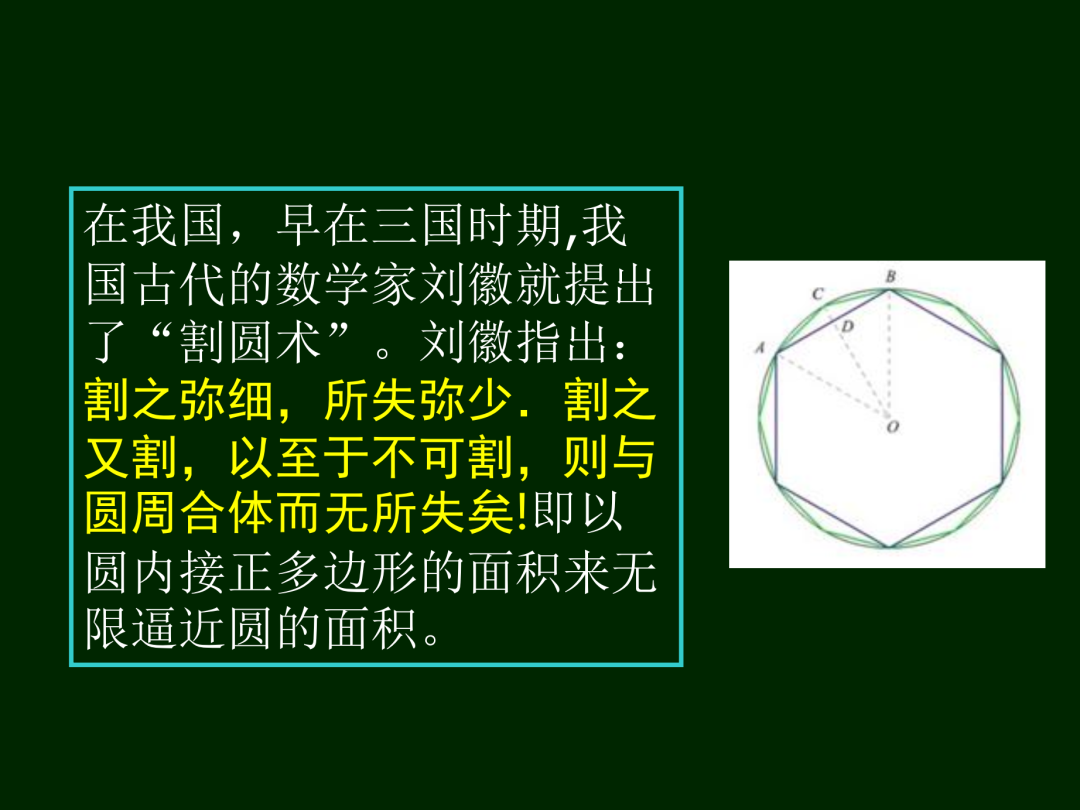 在我国，早在三国时期,我国古代的数学家刘徽就提出了“割圆术”。刘徽指出：割之弥细，所失弥少．割之又割，以至于不可割，则与圆周合体而无所失矣!即以圆内接正多边形的面积来无限逼近圆的面积。

B
C
D
A
O